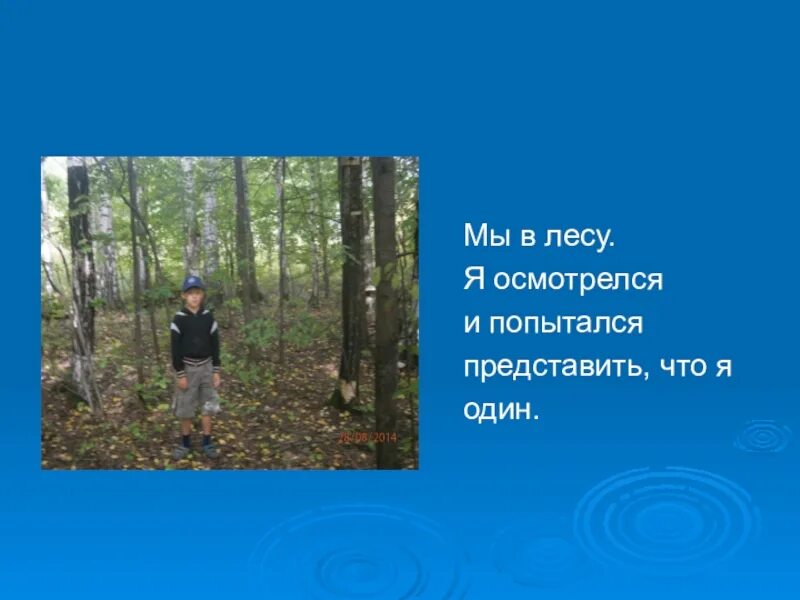 26/08/2014

Мы в лесу.
Я осмотрелся и попытался представить, что я один.